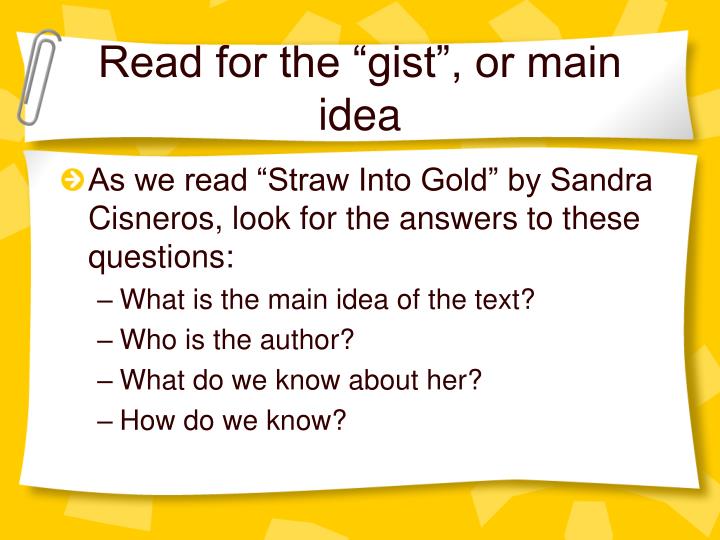 Read for the “gist”, or main idea

As we read “Straw Into Gold” by Sandra Cisneros, look for the answers to these questions:

– What is the main idea of the text?
– Who is the author?
– What do we know about her?
– How do we know?